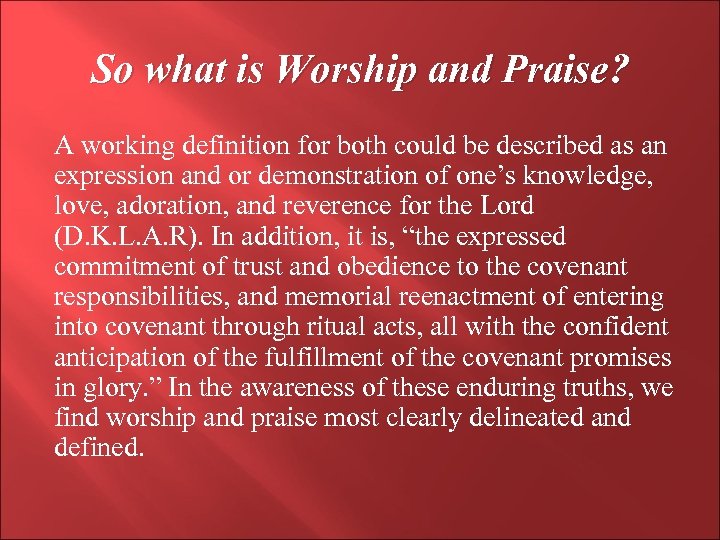 So what is Worship and Praise?

A working definition for both could be described as an expression and or demonstration of one’s knowledge, love, adoration, and reverence for the Lord (D.K.L.A.R). In addition, it is, “the expressed commitment of trust and obedience to the covenant responsibilities, and memorial reenactment of entering into covenant through ritual acts, all with the confident anticipation of the fulfillment of the covenant promises in glory.” In the awareness of these enduring truths, we find worship and praise most clearly delineated and defined.